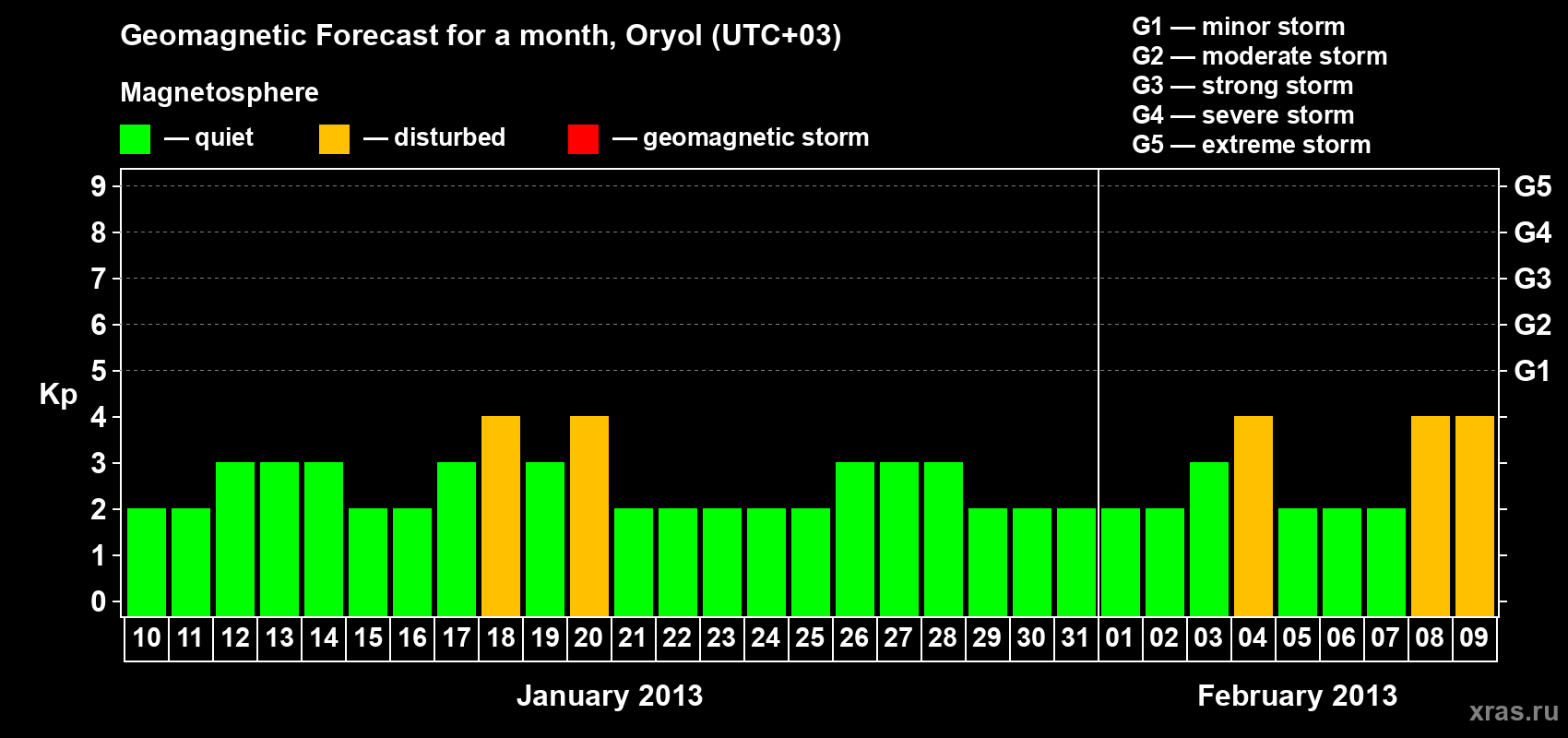 Geomagnetic Forecast for a month, Oryol (UTC+03)

Magnetosphere

— quiet — disturbed — geomagnetic storm

G1 — minor storm
G2 — moderate storm
G3 — strong storm
G4 — severe storm
G5 — extreme storm

Kp

9 8 7 6 5 4 3 2 1 0

G5 G4 G3 G2 G1

10 11 12 13 14 15 16 17 18 19 20 21 22 23 24 25 26 27 28 29 30 31 01 02 03 04 05 06 07 08 09

January 2013

February 2013

xras.ru